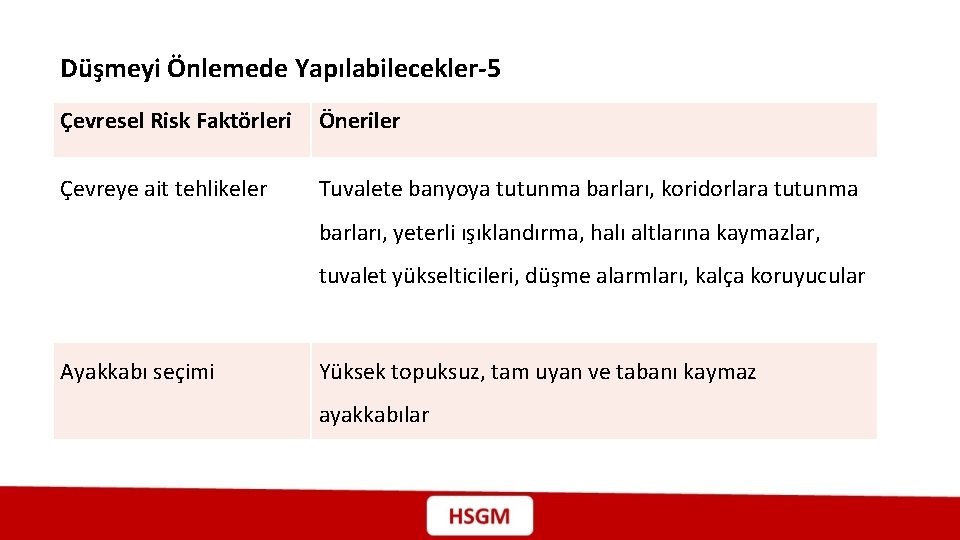 Düşmeyi Önlemede Yapılabilecekler-5

| Çevresel Risk Faktörleri | Öneriler |
|---|---|
| Çevreye ait tehlikeler | Tuvalete banyoya tutunma barları, koridorlara tutunma barları, yeterli ışıklandırma, halı altlarına kaymazlar, tuvalet yükselticileri, düşme alarmları, kalça koruyucular |
| Ayakkabı seçimi | Yüksek topuksuz, tam uyan ve tabanı kaymaz ayakkabılar |

HSGM